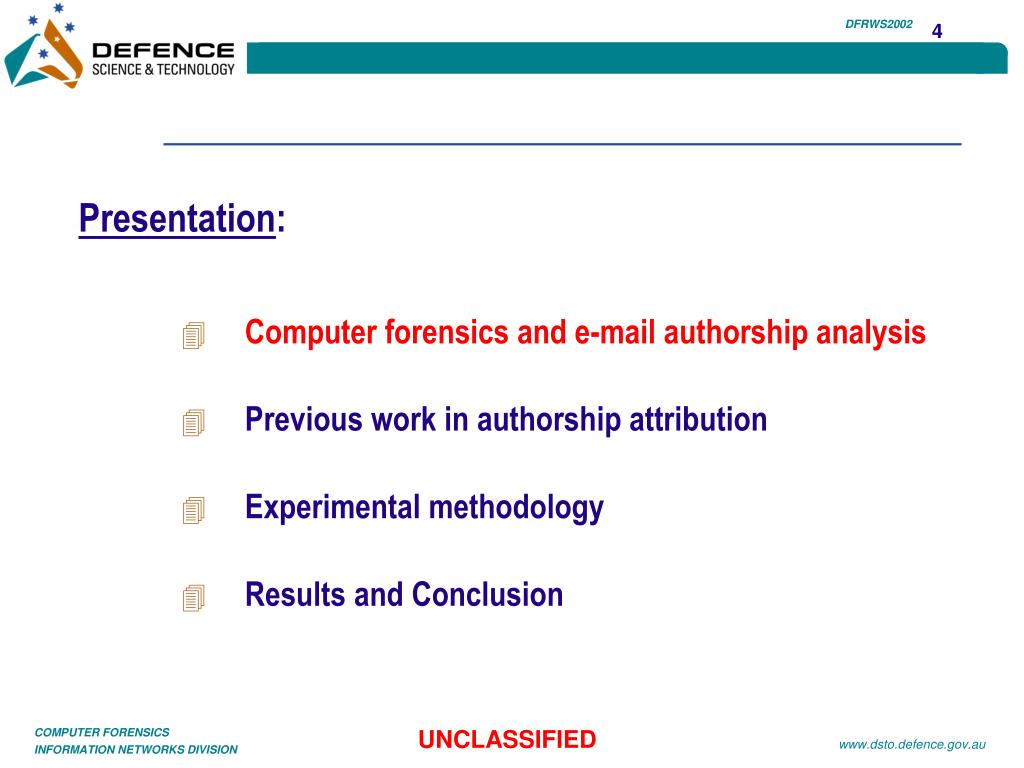 DEFENCE
SCIENCE & TECHNOLOGY

DFRWS2002

4

Presentation:

Computer forensics and e-mail authorship analysis

Previous work in authorship attribution

Experimental methodology

Results and Conclusion

COMPUTER FORENSICS
INFORMATION NETWORKS DIVISION

UNCLASSIFIED

www.dsto.defence.gov.au